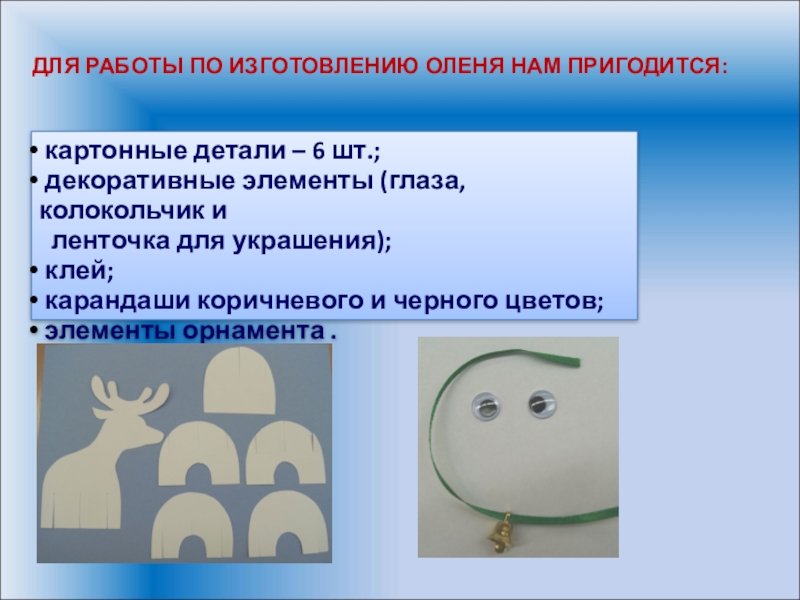 ДЛЯ РАБОТЫ ПО ИЗГОТОВЛЕНИЮ ОЛЕНЯ НАМ ПРИГОДИТСЯ:

• картонные детали – 6 шт.;
• декоративные элементы (глаза, колокольчик и ленточка для украшения);
• клей;
• карандаши коричневого и черного цветов;
• элементы орнамента .